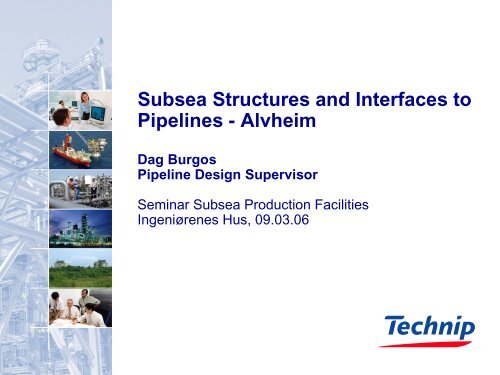 Subsea Structures and Interfaces to Pipelines - Alvheim

Dag Burgos
Pipeline Design Supervisor

Seminar Subsea Production Facilities
Ingeniørenes Hus, 09.03.06

Technip